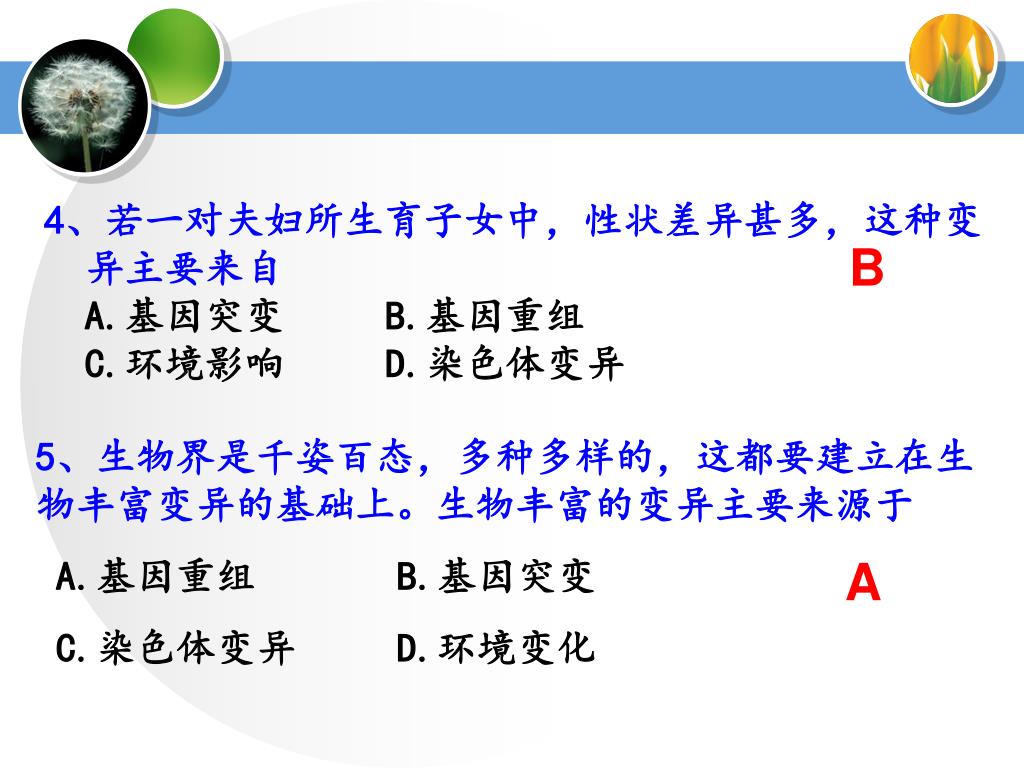 4、若一对夫妇所生育子女中，性状差异甚多，这种变异主要来自

B

A.基因突变　　B.基因重组
C.环境影响　　D.染色体变异

5、生物界是千姿百态，多种多样的，这都要建立在生物丰富变异的基础上。生物丰富的变异主要来源于

A.基因重组　　B.基因突变

A

C.染色体变异　　D.环境变化